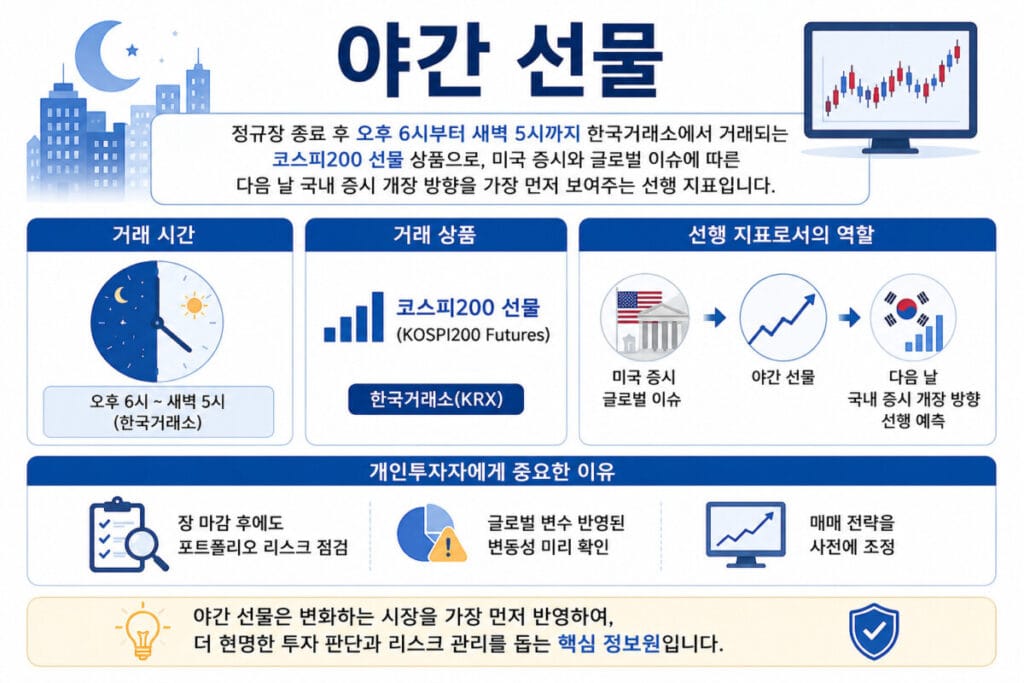 야간 선물

정규장 종료 후 오후 6시부터 새벽 5시까지 한국거래소에서 거래되는 코스피200 선물 상품으로, 미국 증시와 글로벌 이슈에 따른 다음 날 국내 증시 개장 방향을 가장 먼저 보여주는 선행 지표입니다.

거래 시간

오후 6시 ~ 새벽 5시
(한국거래소)

거래 상품

코스피200 선물
(KOSPI200 Futures)

한국거래소(KRX)

선행 지표로서의 역할

미국 증시
글로벌 이슈

야간 선물

다음 날
국내 증시 개장 방향
선행 예측

개인투자자에게 중요한 이유

장 마감 후에도
포트폴리오 리스크 점검

글로벌 변수 반영된
변동성 미리 확인

매매 전략을
사전에 조정

야간 선물은 변화하는 시장을 가장 먼저 반영하여,
더 현명한 투자 판단과 리스크 관리를 돕는 핵심 정보원입니다.